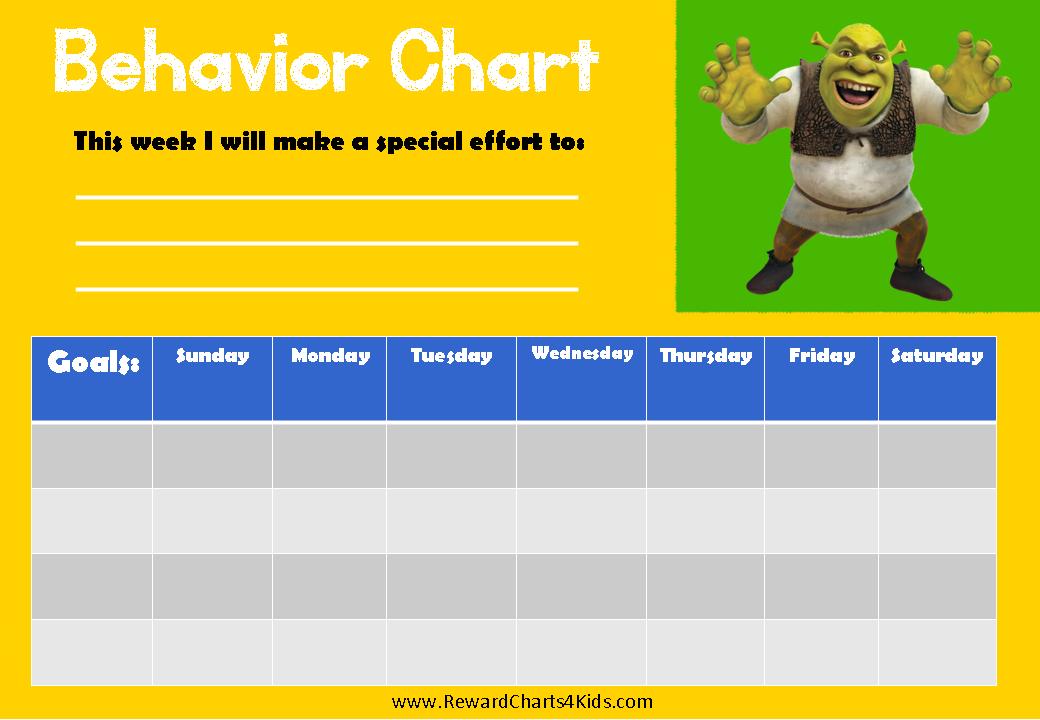 Behavior Chart

This week I will make a special effort to:

| Goals: | Sunday | Monday | Tuesday | Wednesday | Thursday | Friday | Saturday |
|---|---|---|---|---|---|---|---|
| | | | | | | | |
| | | | | | | | |
| | | | | | | | |
| | | | | | | | |

www.RewardCharts4Kids.com